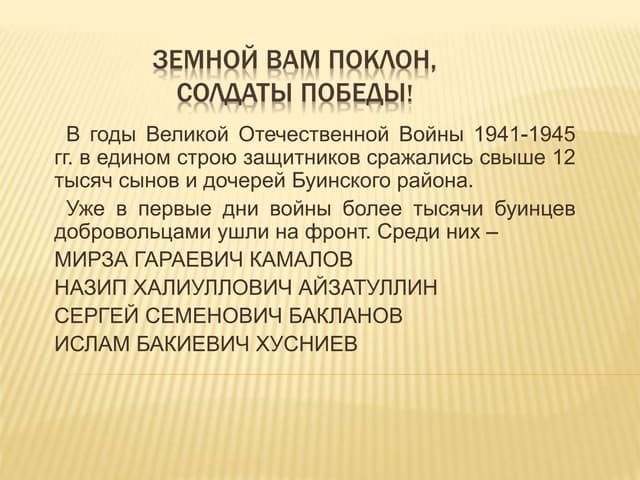 ЗЕМНОЙ ВАМ ПОКЛОН, СОЛДАТЫ ПОБЕДЫ!

В годы Великой Отечественной Войны 1941-1945 гг. в едином строю защитников сражались свыше 12 тысяч сынов и дочерей Буинского района.

Уже в первые дни войны более тысячи буинцев добровольцами ушли на фронт. Среди них –

МИРЗА ГАРАЕВИЧ КАМАЛОВ

НАЗИП ХАЛИУЛЛОВИЧ АЙЗАТУЛЛИН

СЕРГЕЙ СЕМЕНОВИЧ БАКЛАНОВ

ИСЛАМ БАКИЕВИЧ ХУСНИЕВ